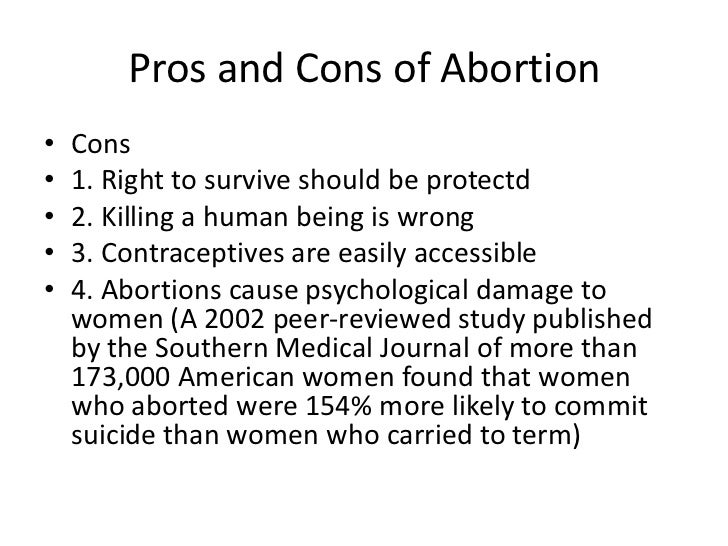 Pros and Cons of Abortion

• Cons
• 1. Right to survive should be protectd
• 2. Killing a human being is wrong
• 3. Contraceptives are easily accessible
• 4. Abortions cause psychological damage to women (A 2002 peer-reviewed study published by the Southern Medical Journal of more than 173,000 American women found that women who aborted were 154% more likely to commit suicide than women who carried to term)